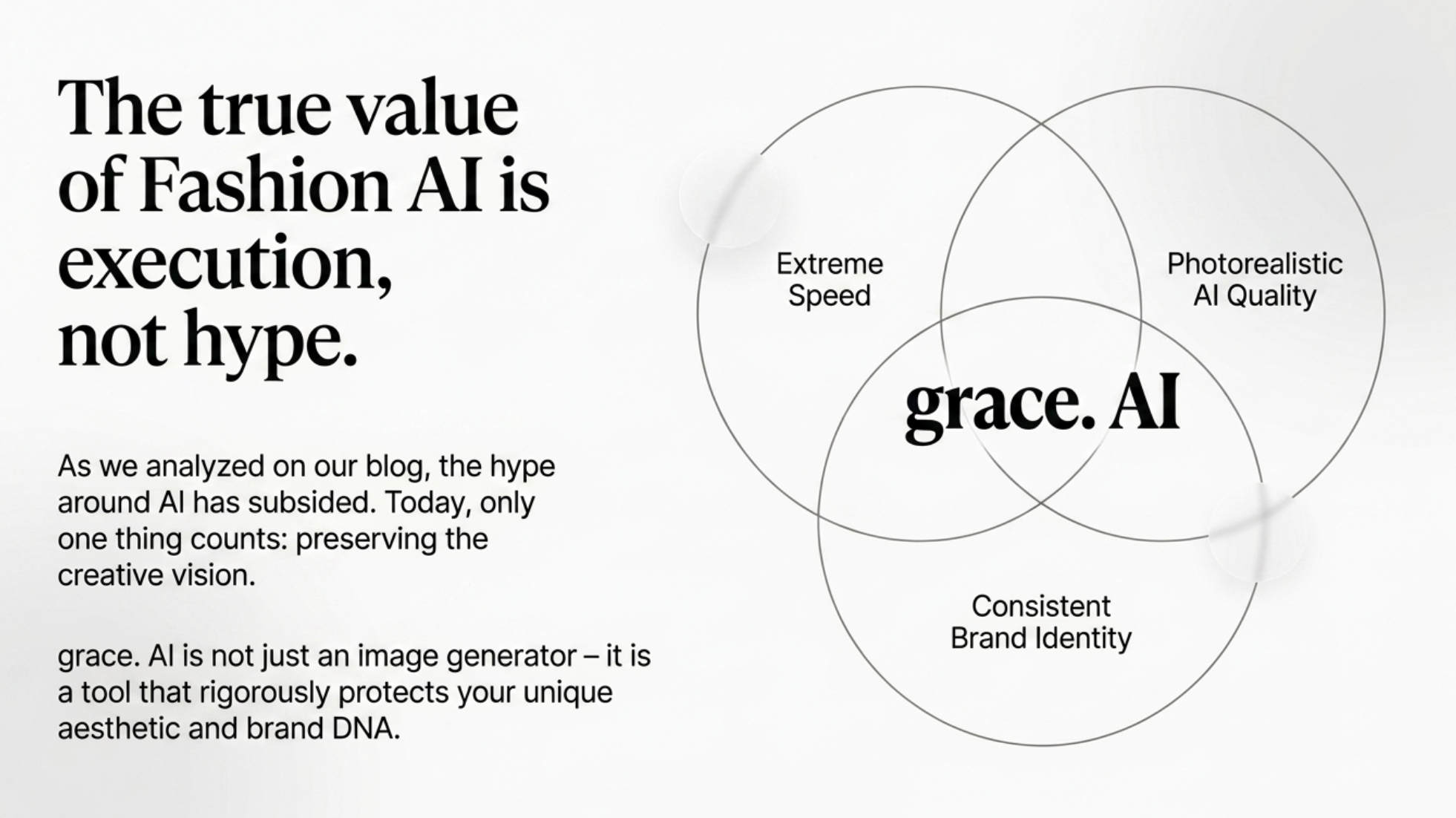 The true value of Fashion AI is execution, not hype.

As we analyzed on our blog, the hype around AI has subsided. Today, only one thing counts: preserving the creative vision.

grace. AI is not just an image generator – it is a tool that rigorously protects your unique aesthetic and brand DNA.

Extreme Speed

Photorealistic AI Quality

grace. AI

Consistent Brand Identity